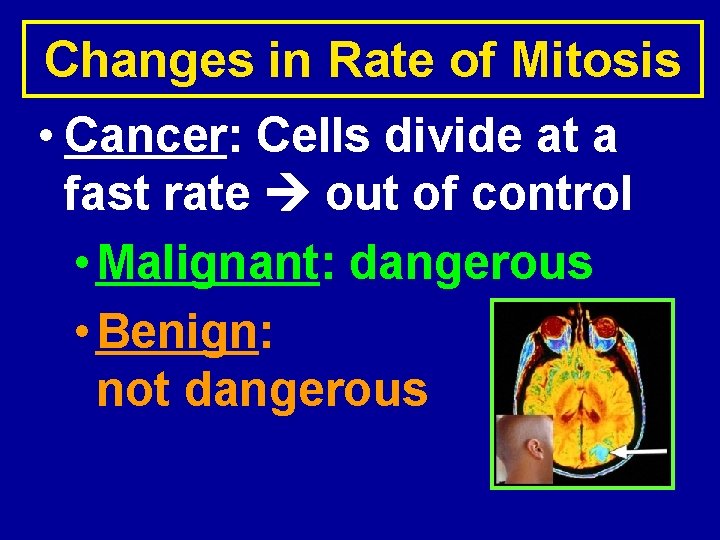 Changes in Rate of Mitosis

• Cancer: Cells divide at a fast rate → out of control

• Malignant: dangerous

• Benign: not dangerous